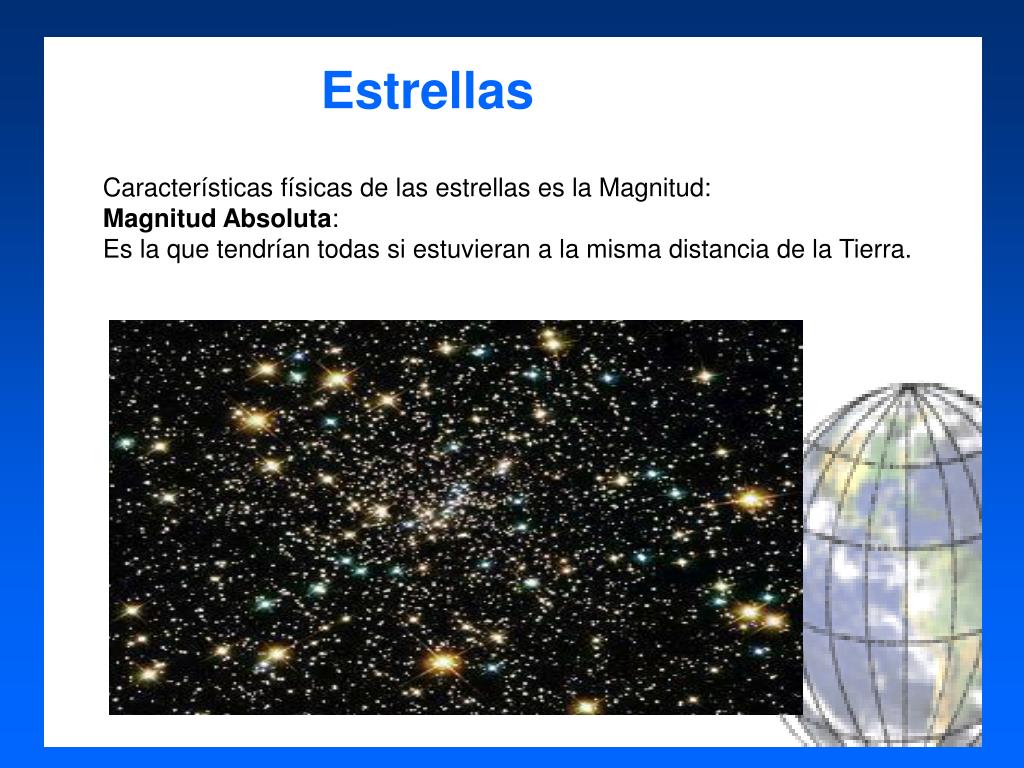 Estrellas

Características físicas de las estrellas es la Magnitud:
Magnitud Absoluta:
Es la que tendrían todas si estuvieran a la misma distancia de la Tierra.